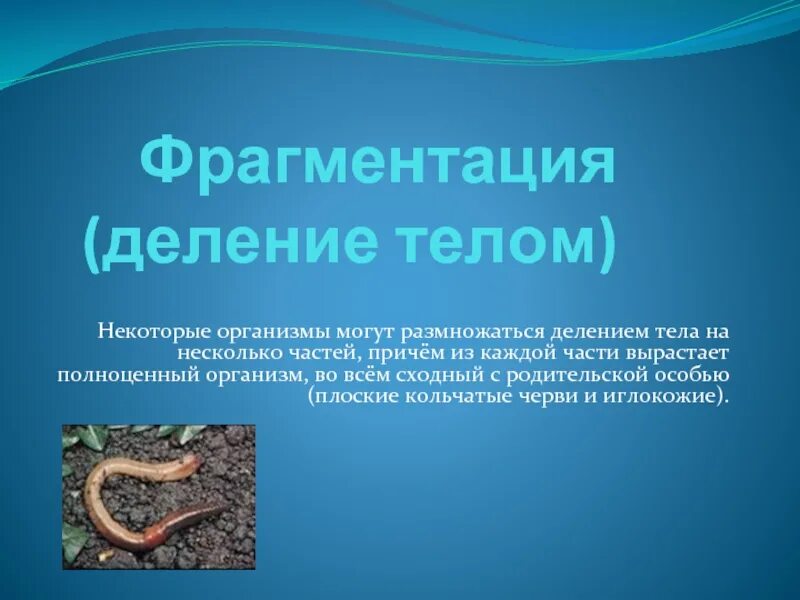 Фрагментация (деление телом)

Некоторые организмы могут размножаться делением тела на несколько частей, причём из каждой части вырастает полноценный организм, во всём сходный с родительской особью (плоские кольчатые черви и иглокожие).